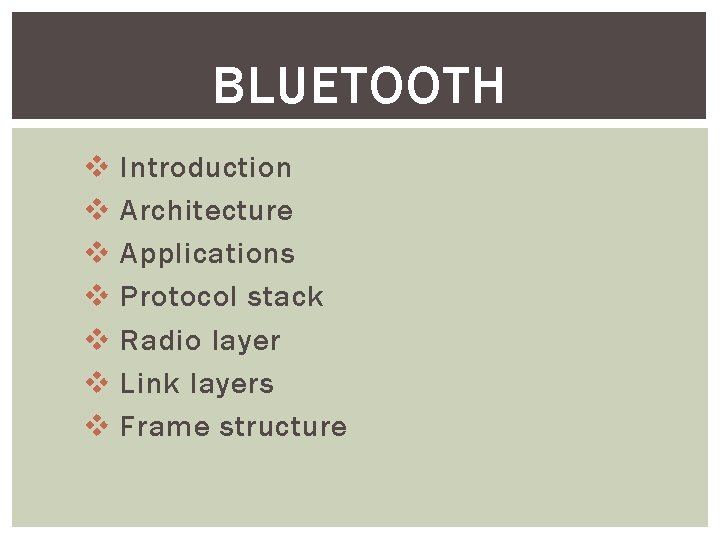 BLUETOOTH

❖ Introduction
❖ Architecture
❖ Applications
❖ Protocol stack
❖ Radio layer
❖ Link layers
❖ Frame structure